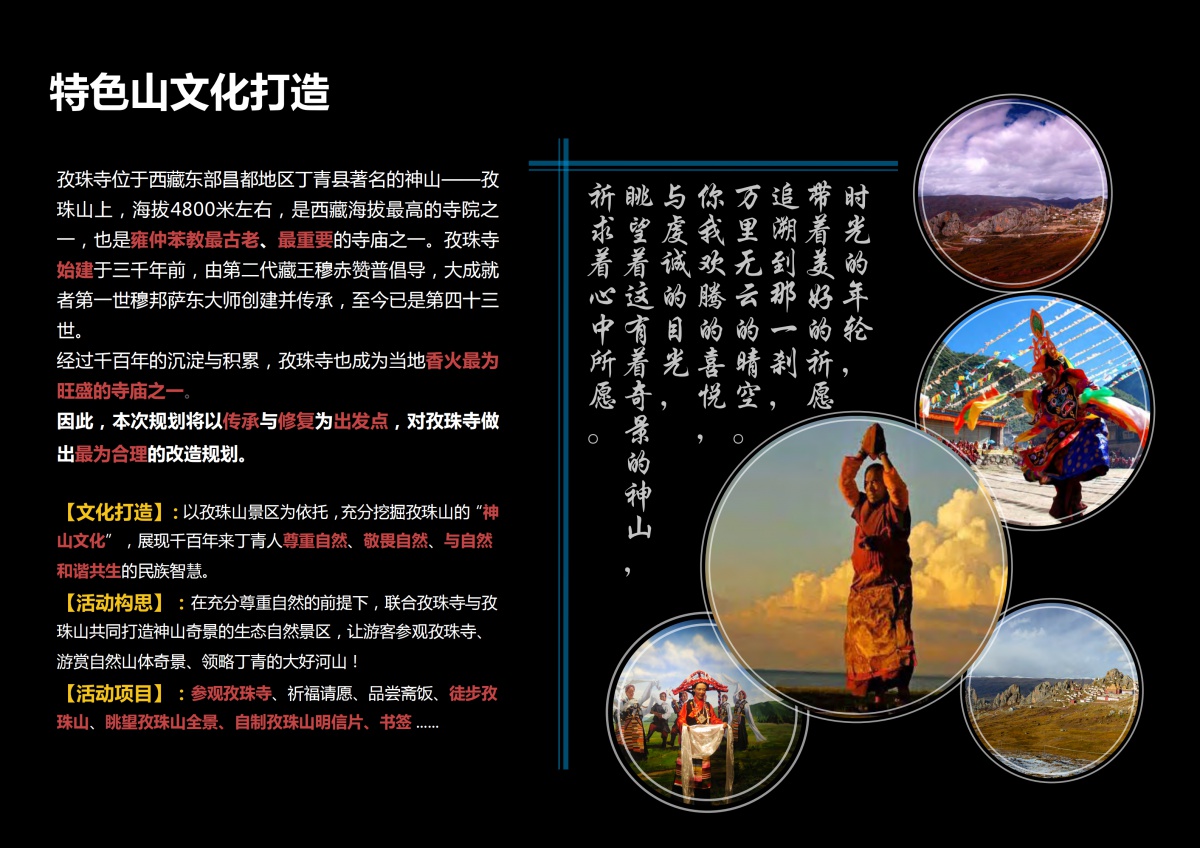 特色山文化打造

孜珠寺位于西藏东部昌都地区丁青县著名的神山——孜珠山上，海拔4800米左右，是西藏海拔最高的寺院之一，也是雍仲苯教最古老、最重要的寺庙之一。孜珠寺始建于三千年前，由第二代藏王穆赤赞普倡导，大成就者第一世穆邦萨东大师创建并传承，至今已是第四十三世。
经过千百年的沉淀与积累，孜珠寺也成为当地香火最为旺盛的寺庙之一。
因此，本次规划将以传承与修复为出发点，对孜珠寺做出最为合理的改造规划。

【文化打造】：以孜珠山景区为依托，充分挖掘孜珠山的“神山文化”，展现千百年来丁青人尊重自然、敬畏自然、与自然和谐共生的民族智慧。
【活动构思】：在充分尊重自然的前提下，联合孜珠寺与孜珠山共同打造神山奇景的生态自然景区，让游客参观孜珠寺、游赏自然山体奇景、领略丁青的大好河山！
【活动项目】：参观孜珠寺、祈福请愿、品尝斋饭、徒步孜珠山、眺望孜珠山全景、自制孜珠山明信片、书签 ......

时光的年轮，
带着美好的祈愿
追溯到那一刹，
万里无云的晴空。
你我欢腾的喜悦，
与虔诚的目光，
眺望着这有着奇景的神山，
祈求着心中所愿。